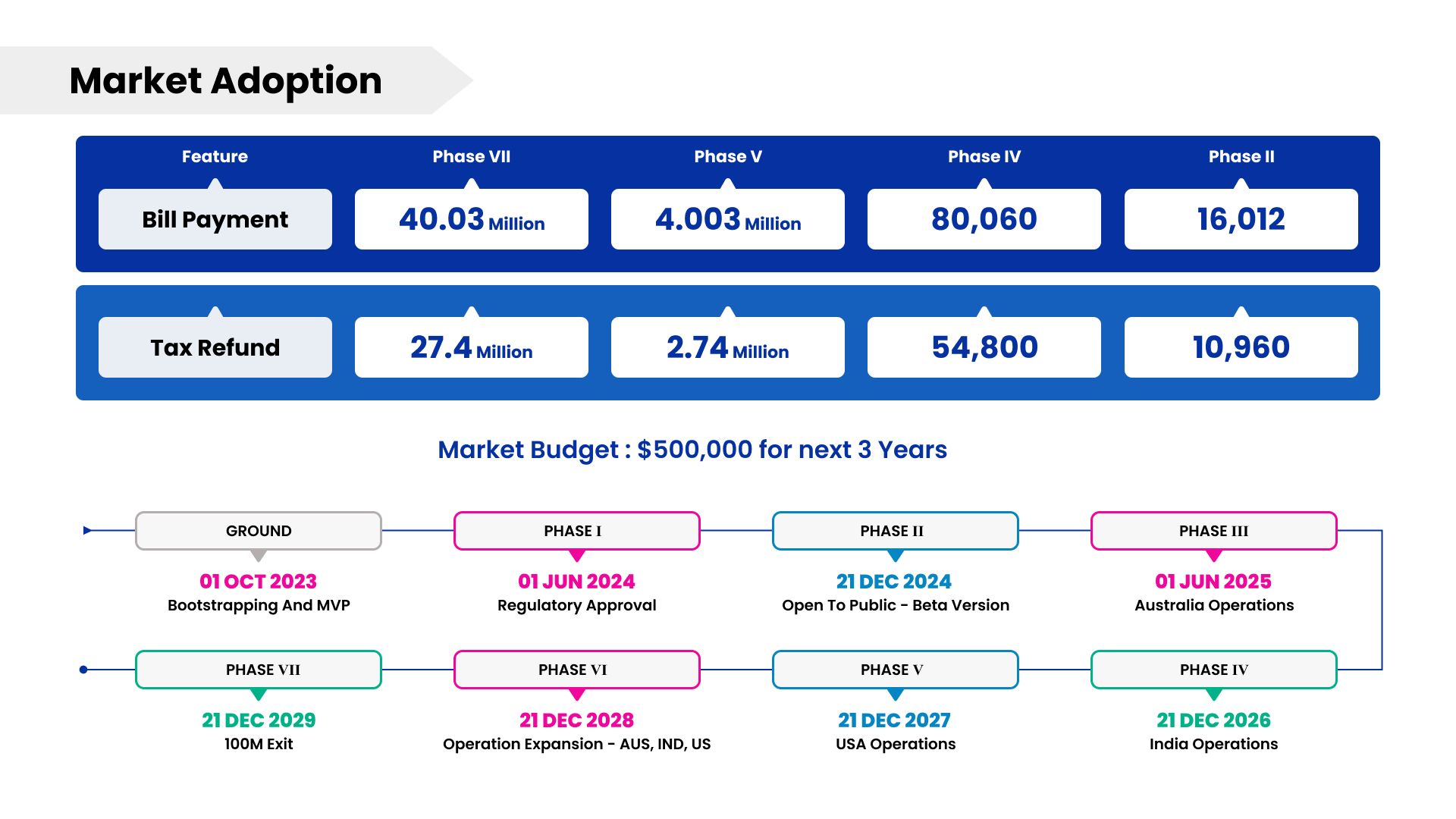 Market Adoption

| Feature | Phase VII | Phase V | Phase IV | Phase II |
|---|---|---|---|---|
| Bill Payment | 40.03 Million | 4.003 Million | 80,060 | 16,012 |
| Tax Refund | 27.4 Million | 2.74 Million | 54,800 | 10,960 |

Market Budget : $500,000 for next 3 Years

GROUND
01 OCT 2023
Bootstrapping And MVP

PHASE I
01 JUN 2024
Regulatory Approval

PHASE II
21 DEC 2024
Open To Public - Beta Version

PHASE III
01 JUN 2025
Australia Operations

PHASE VII
21 DEC 2029
100M Exit

PHASE VI
21 DEC 2028
Operation Expansion - AUS, IND, US

PHASE V
21 DEC 2027
USA Operations

PHASE IV
21 DEC 2026
India Operations